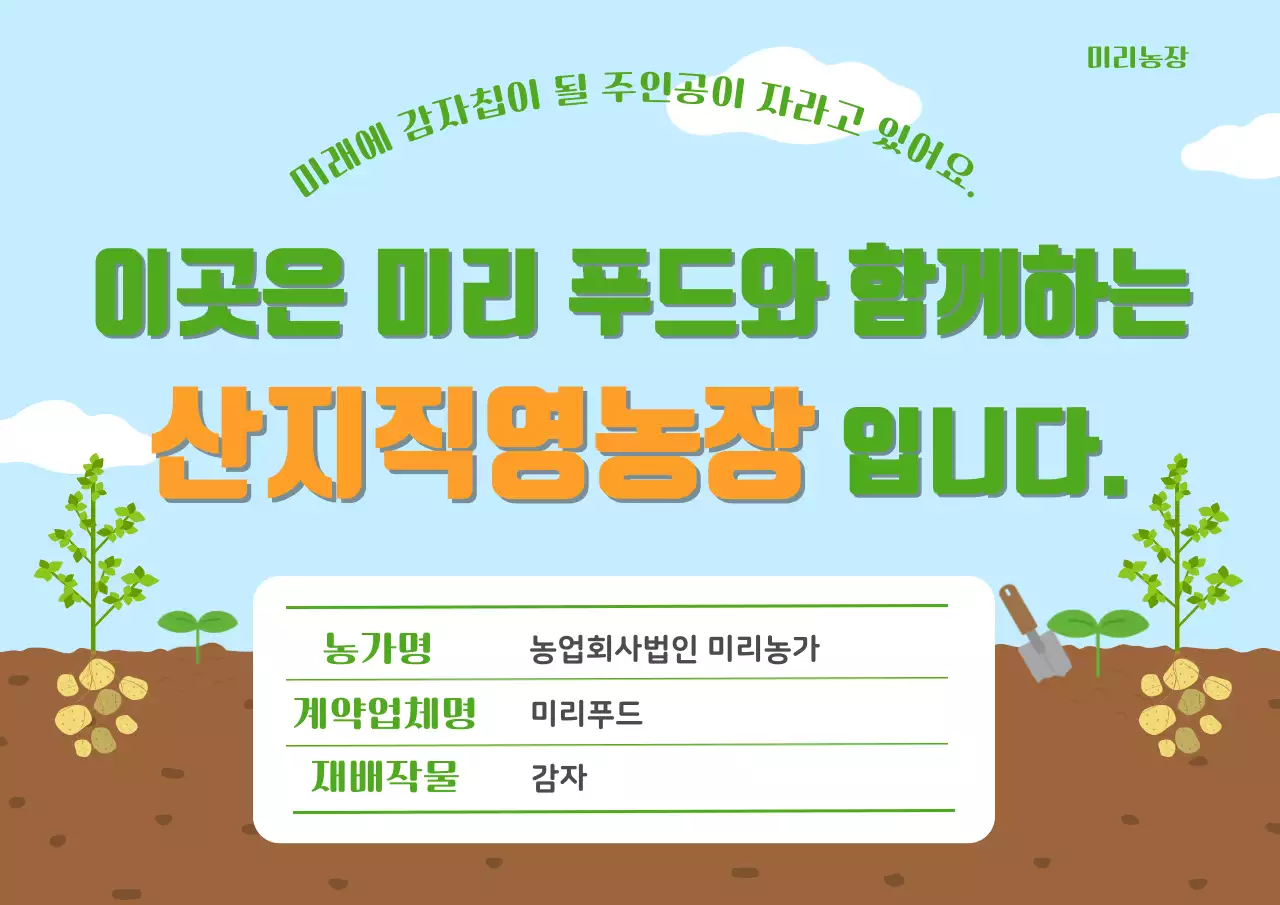 미리농장

미래에 감자칩이 될 주인공이 자라고 있어요.

이곳은 미리 푸드와 함께하는

산지직영농장 입니다.

| 농가명 | 농업회사법인 미리농가 |
|---|---|
| 계약업체명 | 미리푸드 |
| 재배작물 | 감자 |